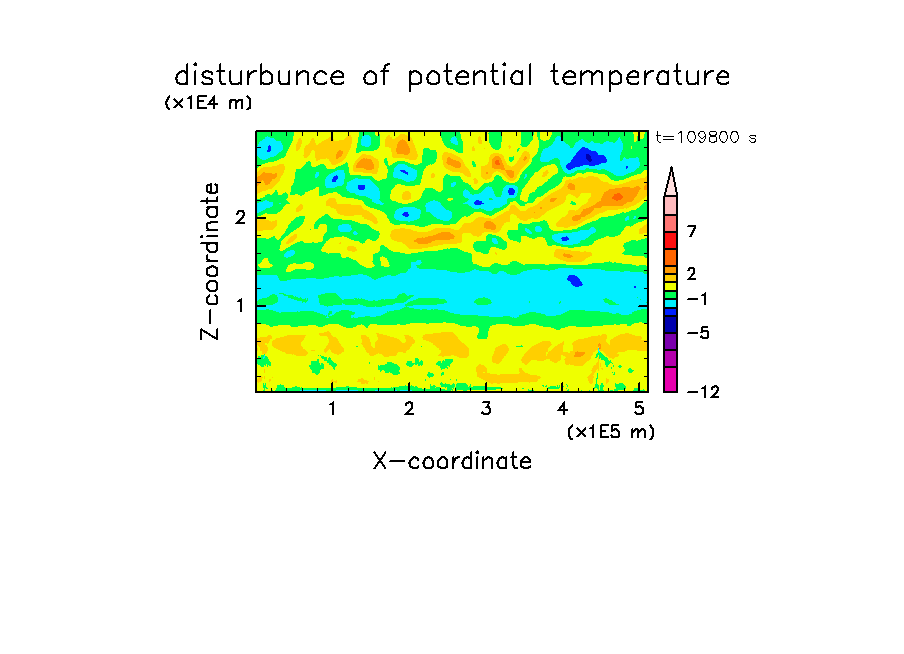 disturbunce of potential temperature

(x1E4 m)

t=109800 s

Z-coordinate

2

1

7

2

−1

−5

−12

1 2 3 4 5

(x1E5 m)

X-coordinate